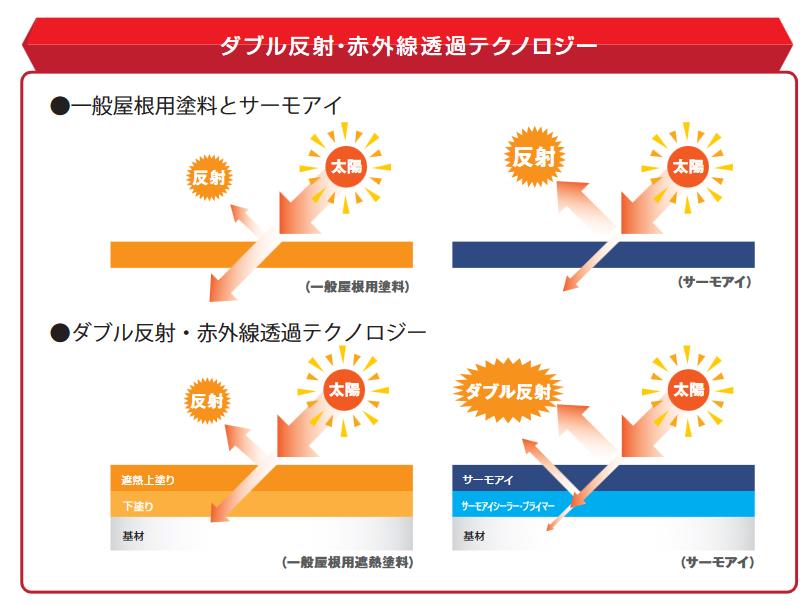 ダブル反射・赤外線透過テクノロジー

●一般屋根用塗料とサーモアイ

反射

太陽

(一般屋根用塗料)

反射

太陽

(サーモアイ)

●ダブル反射・赤外線透過テクノロジー

反射

太陽

遮熱上塗り

下塗り

基材

(一般屋根用遮熱塗料)

ダブル反射

太陽

サーモアイ

サーモアイシーラー・プライマー

基材

(サーモアイ)